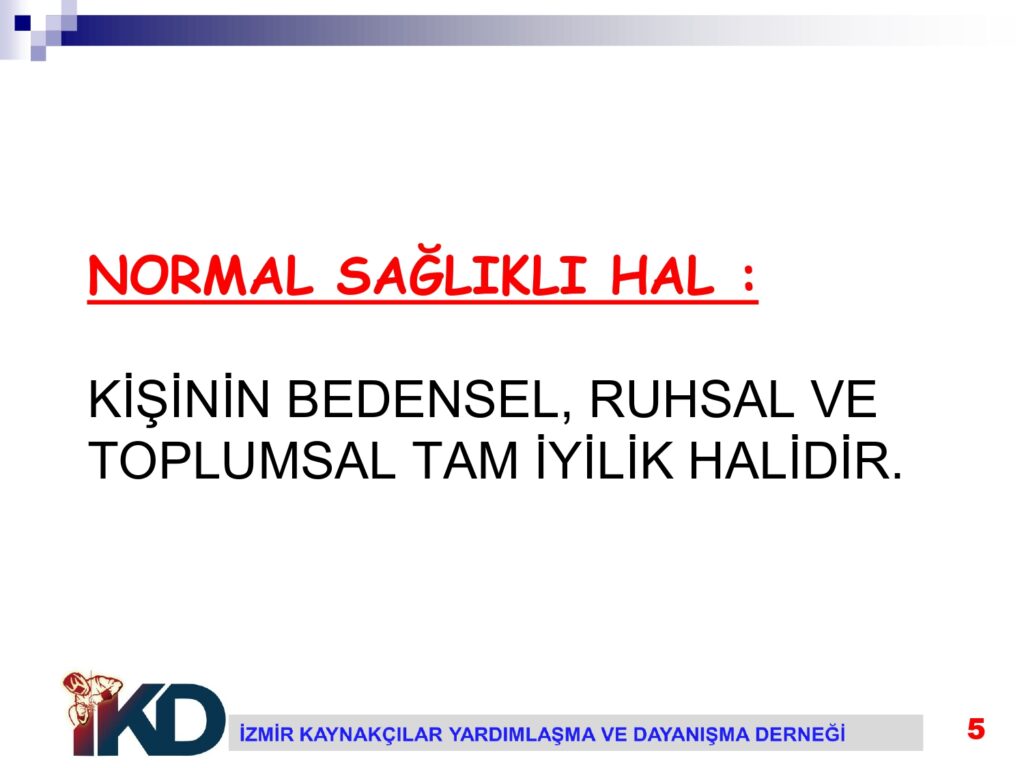 NORMAL SAĞLIKLI HAL :

KİŞİNİN BEDENSEL, RUHSAL VE TOPLUMSAL TAM İYİLİK HALİDİR.

İKD

İZMİR KAYNAKÇILAR YARDIMLAŞMA VE DAYANIŞMA DERNEĞİ

5